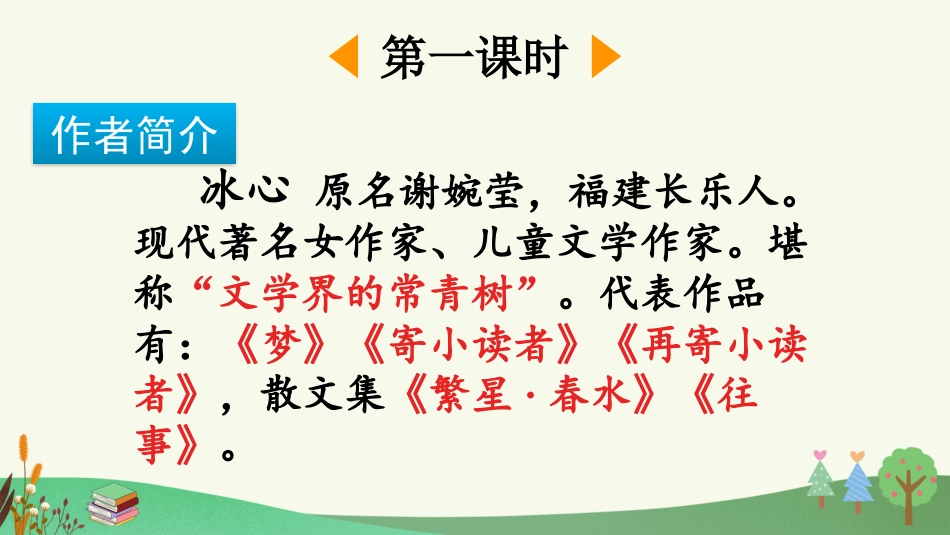 第一课时

作者简介

冰心 原名谢婉莹，福建长乐人。现代著名女作家、儿童文学作家。堪称“文学界的常青树”。代表作品有：《梦》《寄小读者》《再寄小读者》，散文集《繁星·春水》《往事》。